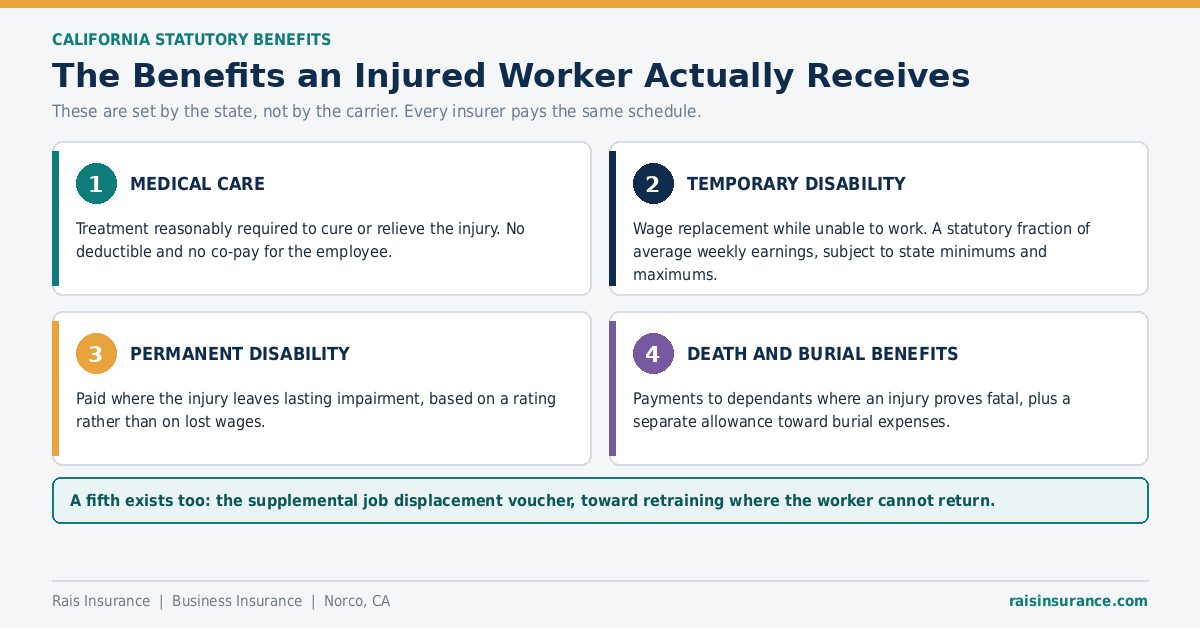 CALIFORNIA STATUTORY BENEFITS

The Benefits an Injured Worker Actually Receives

These are set by the state, not by the carrier. Every insurer pays the same schedule.

1 MEDICAL CARE

Treatment reasonably required to cure or relieve the injury. No deductible and no co-pay for the employee.

2 TEMPORARY DISABILITY

Wage replacement while unable to work. A statutory fraction of average weekly earnings, subject to state minimums and maximums.

3 PERMANENT DISABILITY

Paid where the injury leaves lasting impairment, based on a rating rather than on lost wages.

4 DEATH AND BURIAL BENEFITS

Payments to dependants where an injury proves fatal, plus a separate allowance toward burial expenses.

A fifth exists too: the supplemental job displacement voucher, toward retraining where the worker cannot return.

Rais Insurance | Business Insurance | Norco, CA

raisinsurance.com